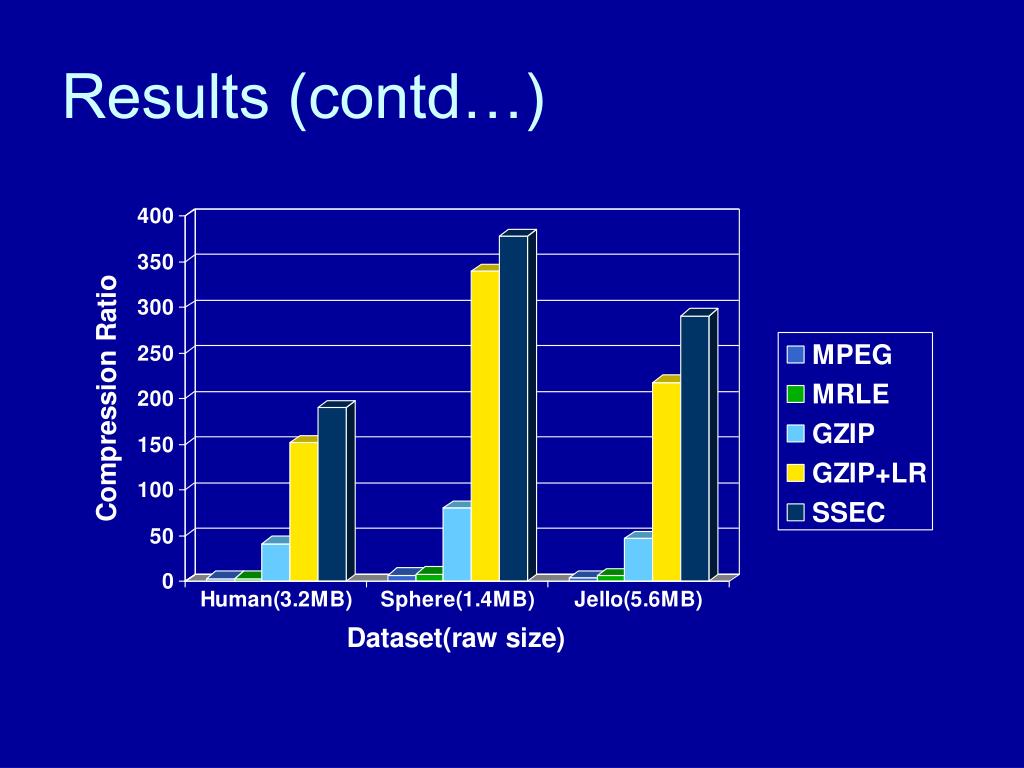 Results (contd…)

Compression Ratio

400
350
300
250
200
150
100
50
0

Human(3.2MB) Sphere(1.4MB) Jello(5.6MB)

Dataset(raw size)

MPEG
MRLE
GZIP
GZIP+LR
SSEC